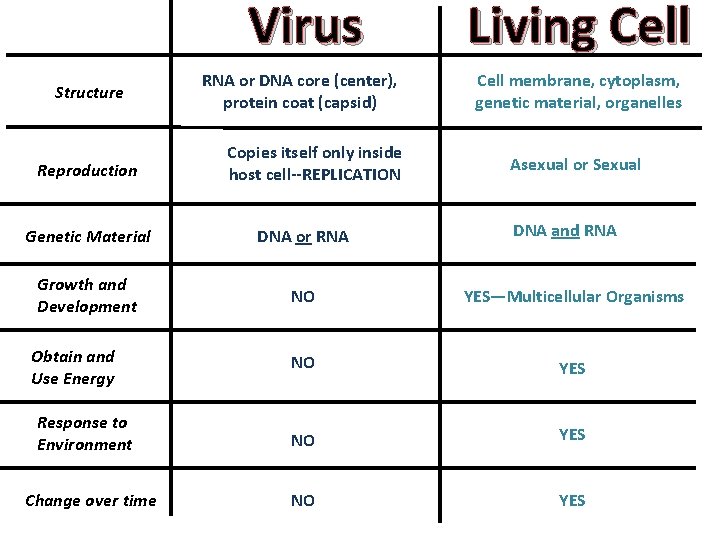 | | Virus | Living Cell |
|---|---|---|
| Structure | RNA or DNA core (center), protein coat (capsid) | Cell membrane, cytoplasm, genetic material, organelles |
| Reproduction | Copies itself only inside host cell--REPLICATION | Asexual or Sexual |
| Genetic Material | DNA or RNA | DNA and RNA |
| Growth and Development | NO | YES—Multicellular Organisms |
| Obtain and Use Energy | NO | YES |
| Response to Environment | NO | YES |
| Change over time | NO | YES |